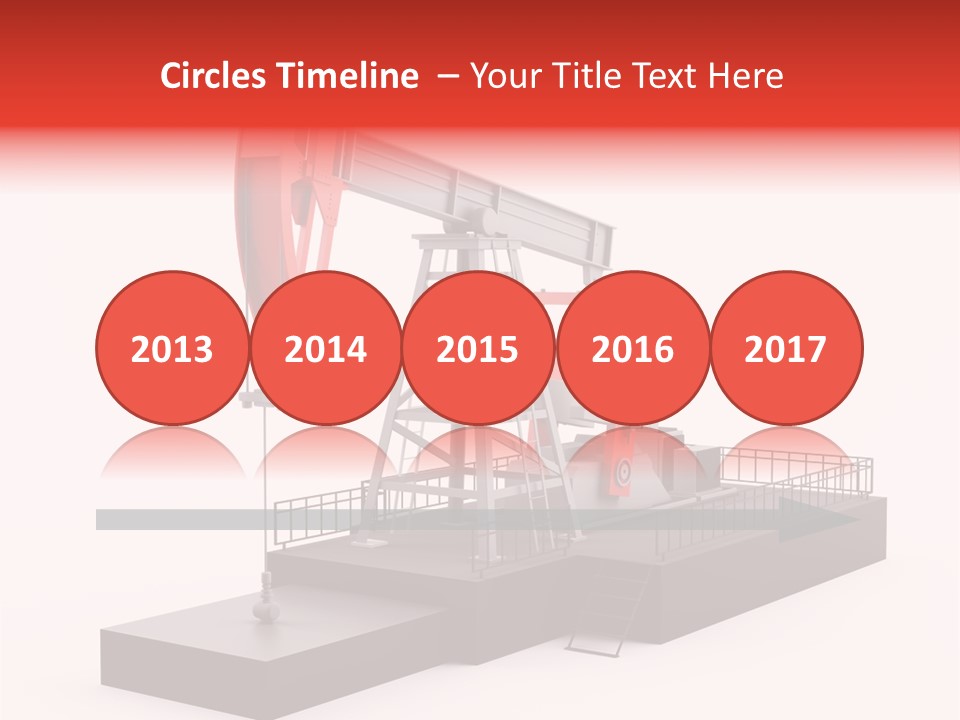 Circles Timeline – Your Title Text Here

2013 2014 2015 2016 2017